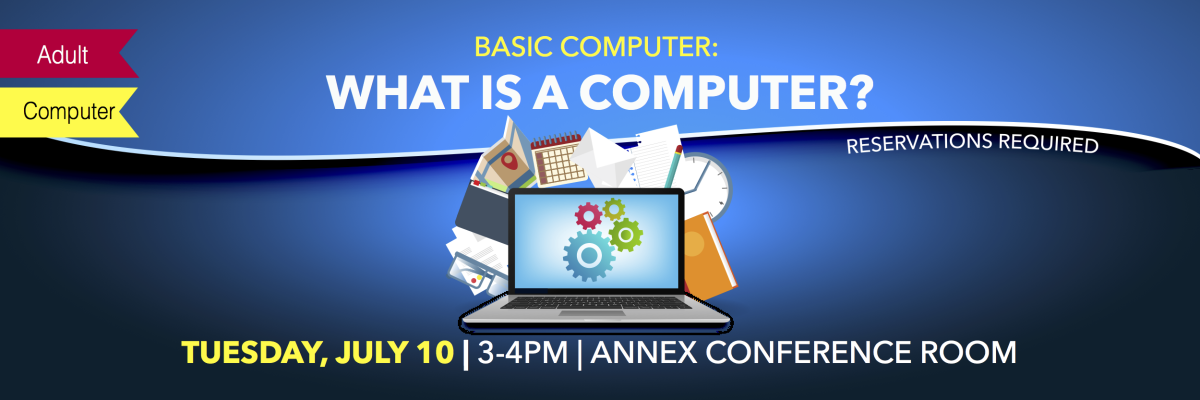 Adult

Computer

BASIC COMPUTER:
WHAT IS A COMPUTER?

RESERVATIONS REQUIRED

TUESDAY, JULY 10 | 3-4PM | ANNEX CONFERENCE ROOM